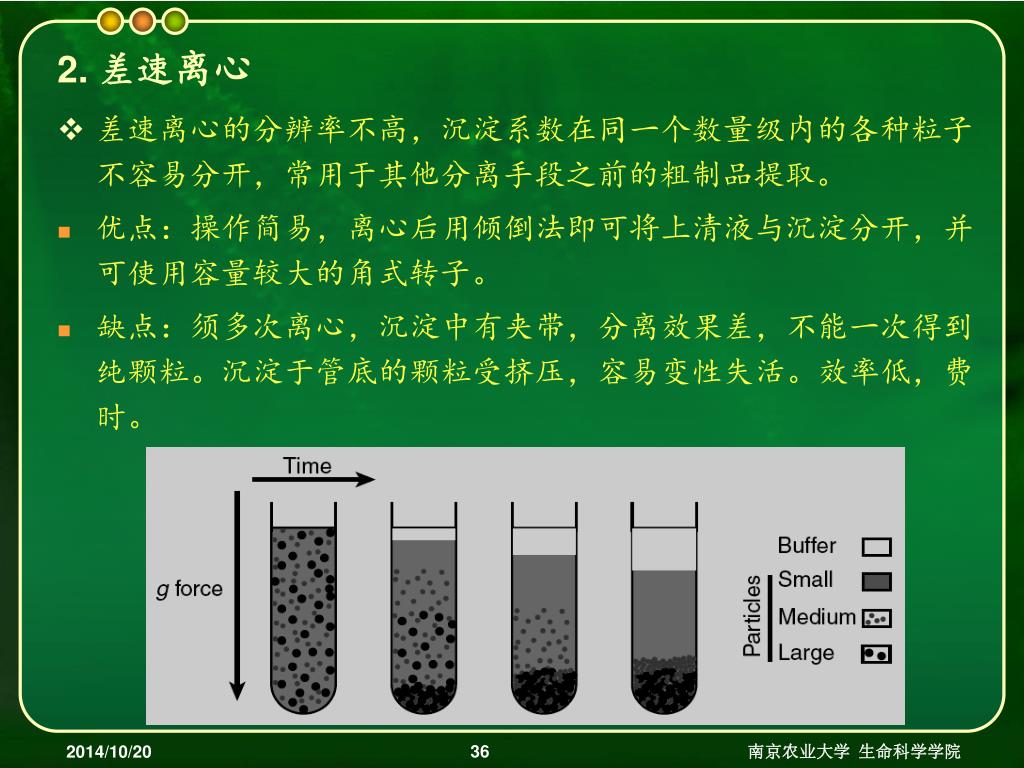 2. 差速离心

❖ 差速离心的分辨率不高，沉淀系数在同一个数量级内的各种粒子不容易分开，常用于其他分离手段之前的粗制品提取。

■ 优点：操作简易，离心后用倾倒法即可将上清液与沉淀分开，并可使用容量较大的角式转子。

■ 缺点：须多次离心，沉淀中有夹带，分离效果差，不能一次得到纯颗粒。沉淀于管底的颗粒受挤压，容易变性失活。效率低，费时。

Time

g force

Buffer
Particles
Small
Medium
Large

2014/10/20 36 南京农业大学 生命科学学院